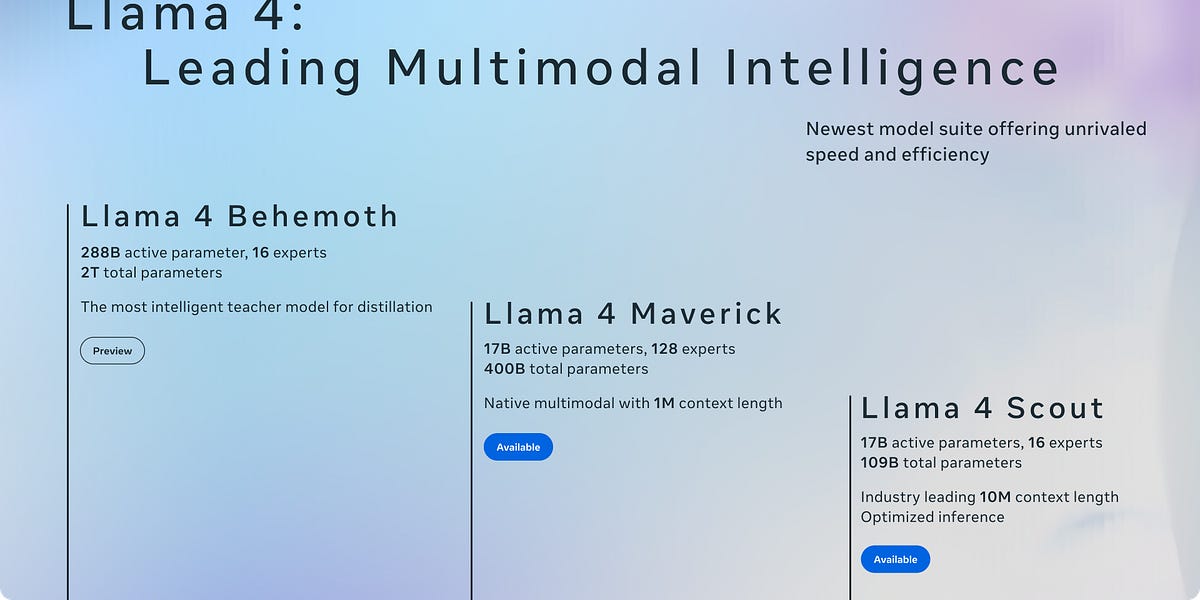 Llama 4:
Leading Multimodal Intelligence

Newest model suite offering unrivaled speed and efficiency

Llama 4 Behemoth

288B active parameter, 16 experts
2T total parameters

The most intelligent teacher model for distillation

Preview

Llama 4 Maverick

17B active parameters, 128 experts
400B total parameters

Native multimodal with 1M context length

Available

Llama 4 Scout

17B active parameters, 16 experts
109B total parameters

Industry leading 10M context length
Optimized inference

Available